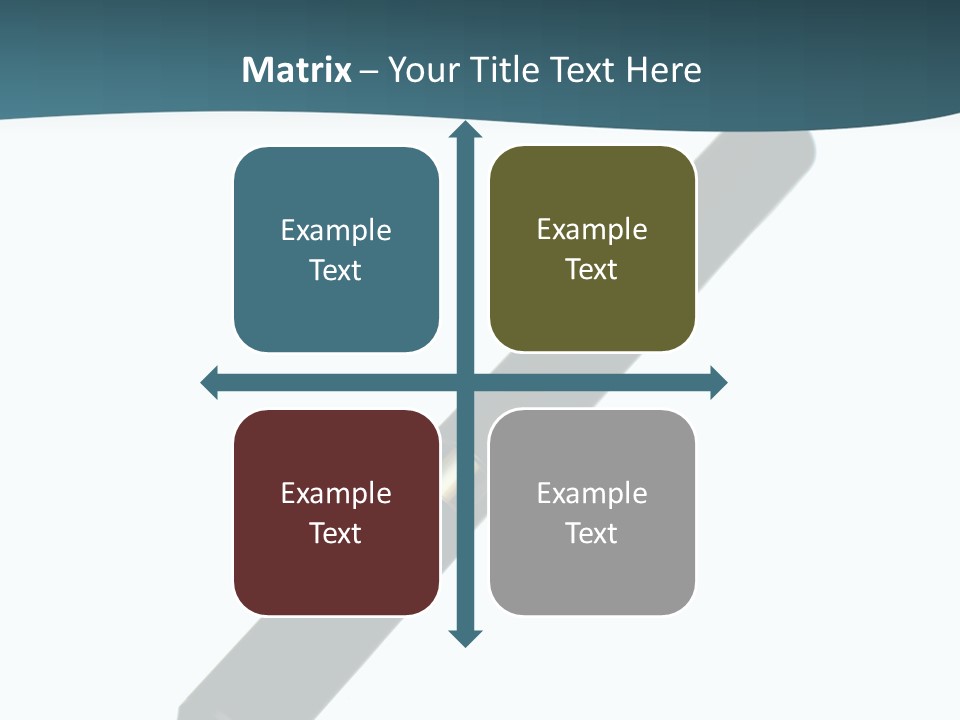 Matrix – Your Title Text Here

Example Text

Example Text

Example Text

Example Text